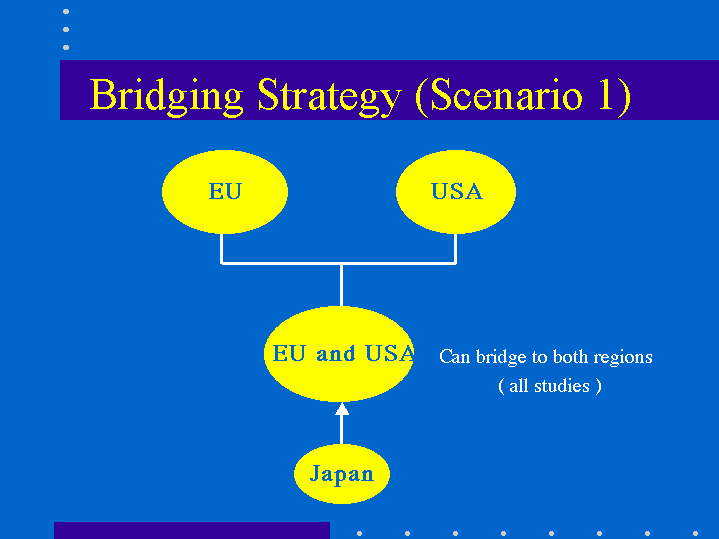 Bridging Strategy (Scenario 1)

EU

USA

EU and USA

Can bridge to both regions
( all studies )

Japan